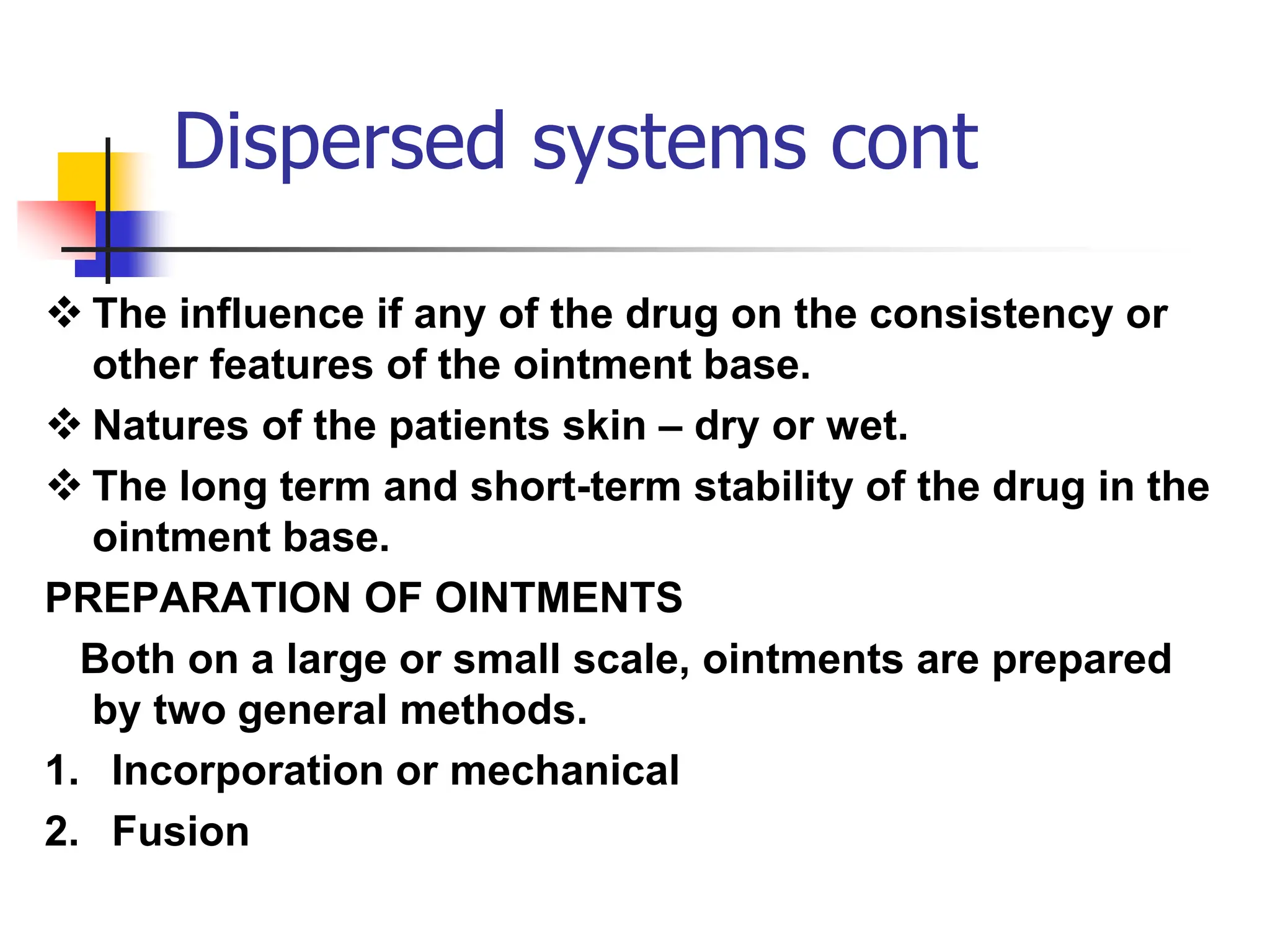 Dispersed systems cont

❖ The influence if any of the drug on the consistency or other features of the ointment base.

❖ Natures of the patients skin – dry or wet.

❖ The long term and short-term stability of the drug in the ointment base.

PREPARATION OF OINTMENTS

Both on a large or small scale, ointments are prepared by two general methods.

1. Incorporation or mechanical

2. Fusion